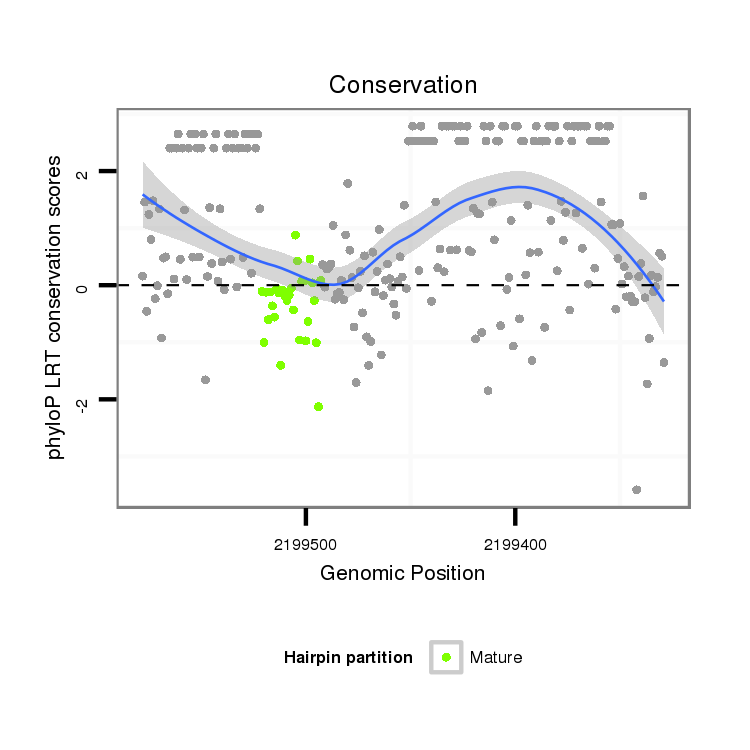 Conservation

phyloP LRT conservation scores

2
0
-2

2199500
2199400

Genomic Position

Hairpin partition
Mature